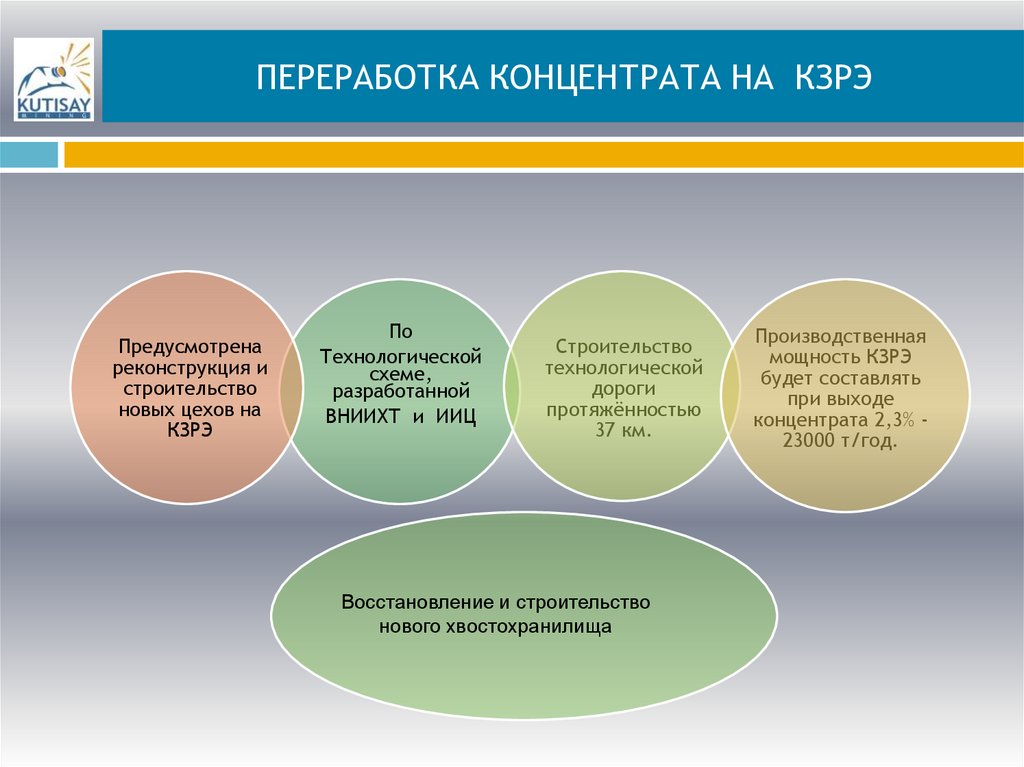 KUTISAY MINING

ПЕРЕРАБОТКА КОНЦЕНТРАТА НА КЗРЭ

Предусмотрена реконструкция и строительство новых цехов на КЗРЭ

По Технологической схеме, разработанной ВНИИХТ и ИИЦ

Строительство технологической дороги протяжённостью 37 км.

Производственная мощность КЗРЭ будет составлять при выходе концентрата 2,3% - 23000 т/год.

Восстановление и строительство нового хвостохранилища